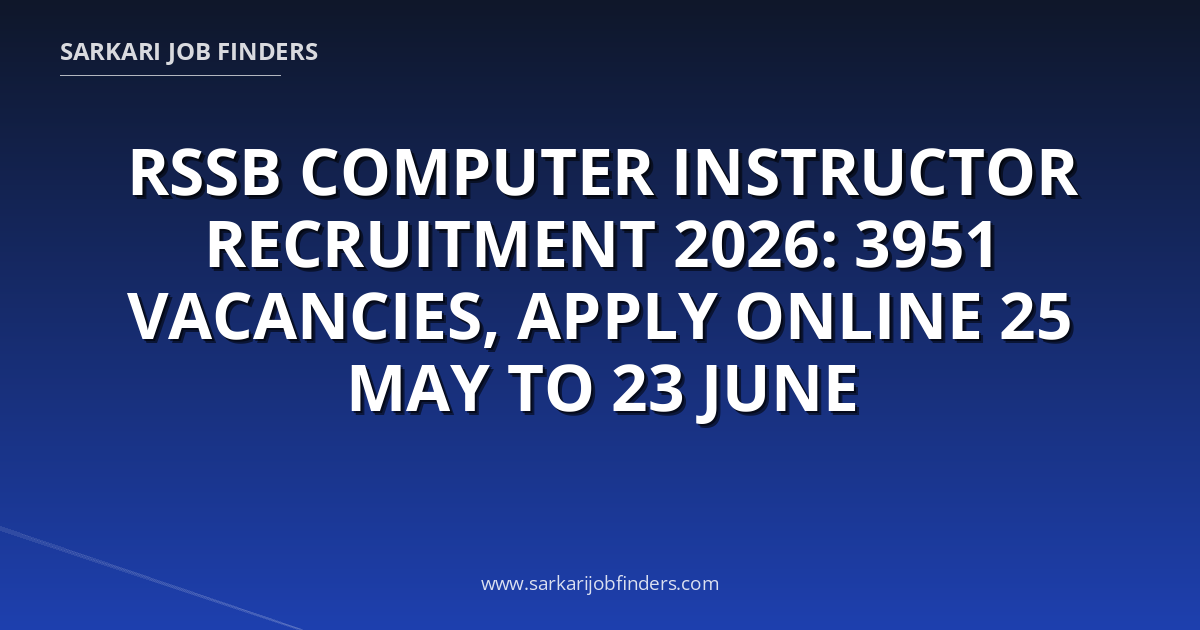 SARKARI JOB FINDERS

RSSB COMPUTER INSTRUCTOR RECRUITMENT 2026: 3951 VACANCIES, APPLY ONLINE 25 MAY TO 23 JUNE

www.sarkarijobfinders.com